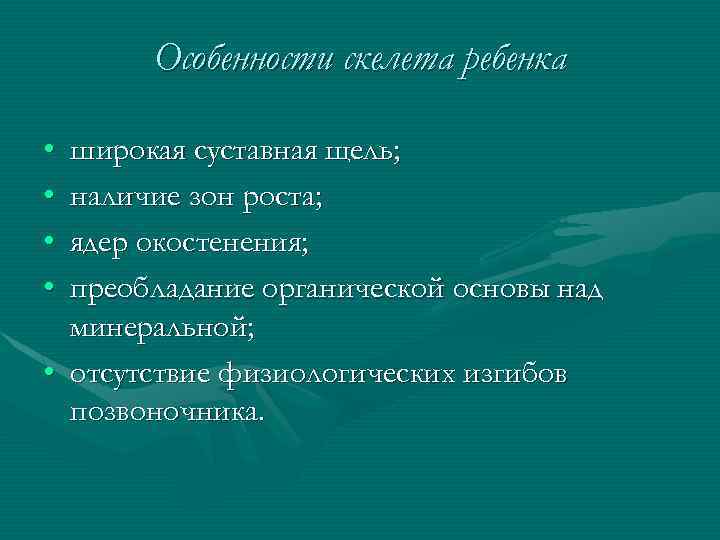 Особенности скелета ребенка

• широкая суставная щель;
• наличие зон роста;
• ядер окостенения;
• преобладание органической основы над минеральной;
• отсутствие физиологических изгибов позвоночника.